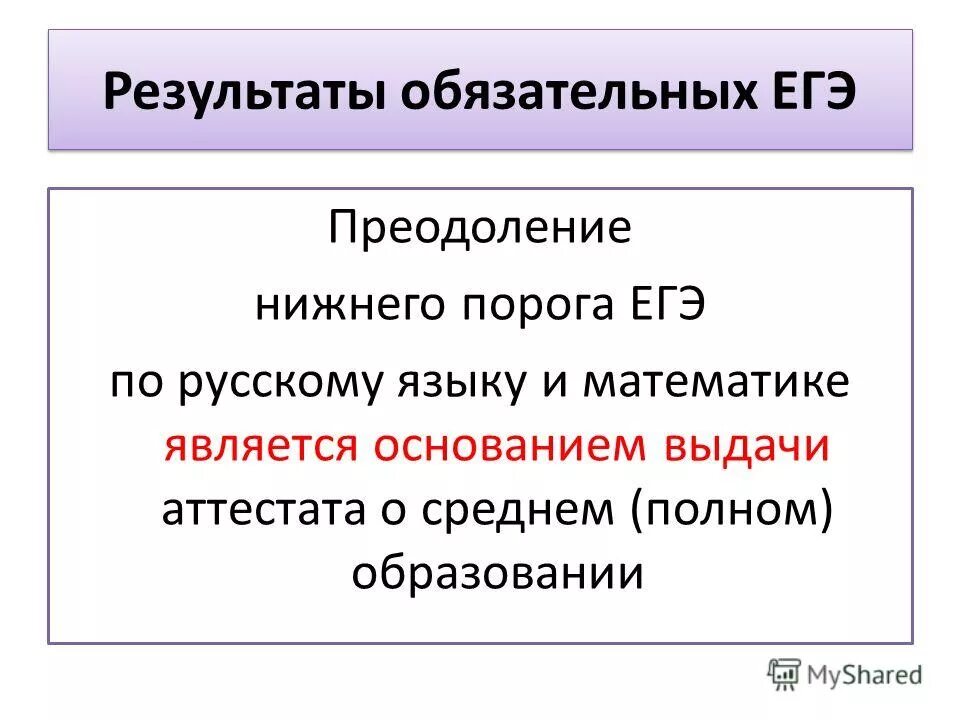 Результаты обязательных ЕГЭ

Преодоление нижнего порога ЕГЭ по русскому языку и математике является основанием выдачи аттестата о среднем (полном) образовании

MyShared